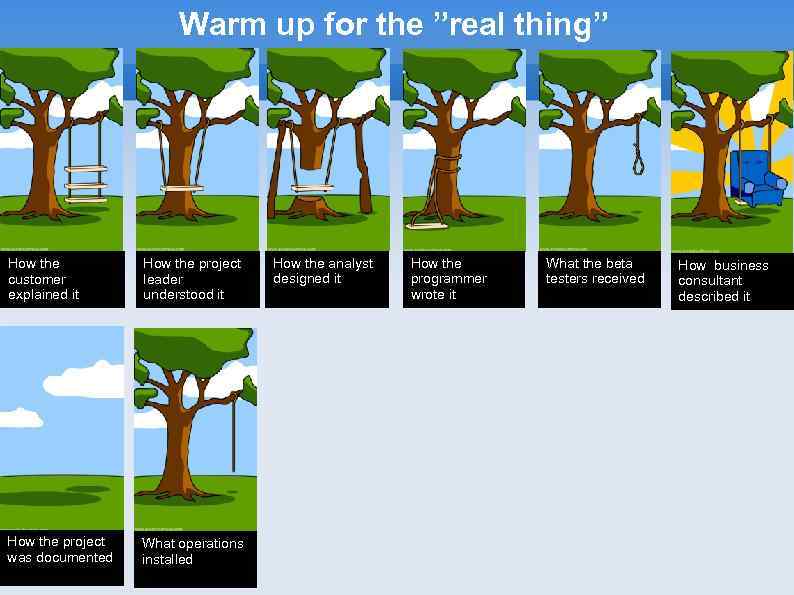 Warm up for the "real thing"

How the customer explained it

How the project leader understood it

How the analyst designed it

How the programmer wrote it

What the beta testers received

How business consultant described it

How the project was documented

What operations installed